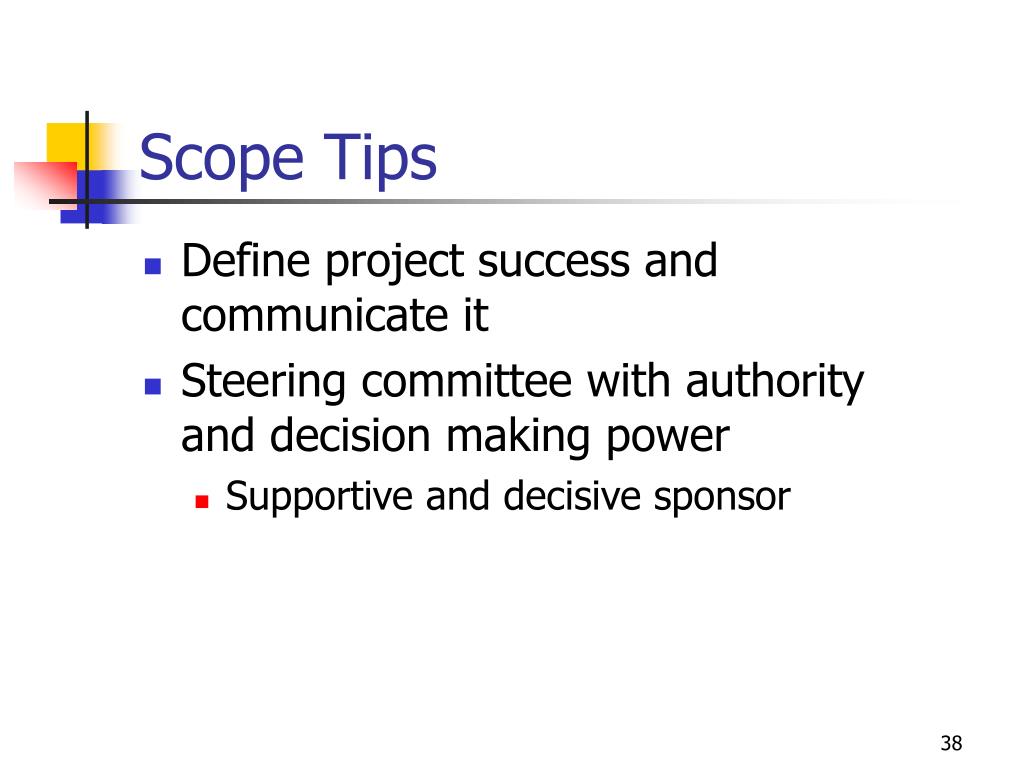 Scope Tips

- Define project success and communicate it
- Steering committee with authority and decision making power
  - Supportive and decisive sponsor

38